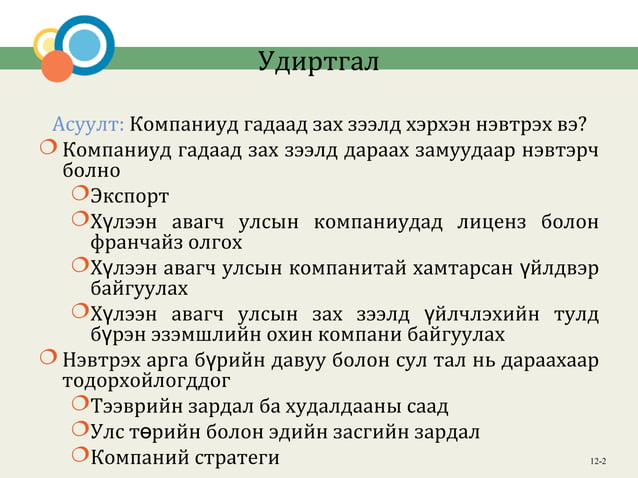 Удиртгал

Асуулт: Компаниуд гадаад зах зээлд хэрхэн нэвтрэх вэ?

Компаниуд гадаад зах зээлд дараах замуудаар нэвтэрч болно

Экспорт

Хүлээн авагч улсын компаниудад лиценз болон франчайз олгох

Хүлээн авагч улсын компанитай хамтарсан үйлдвэр байгуулах

Хүлээн авагч улсын зах зээлд үйлчлэхийн тулд бүрэн эзэмшлийн охин компани байгуулах

Нэвтрэх арга бүрийн давуу болон сул тал нь дараахаар тодорхойлогддог

Тээврийн зардал ба худалдааны саад

Улс төрийн болон эдийн засгийн зардал

Компаний стратеги

12-2